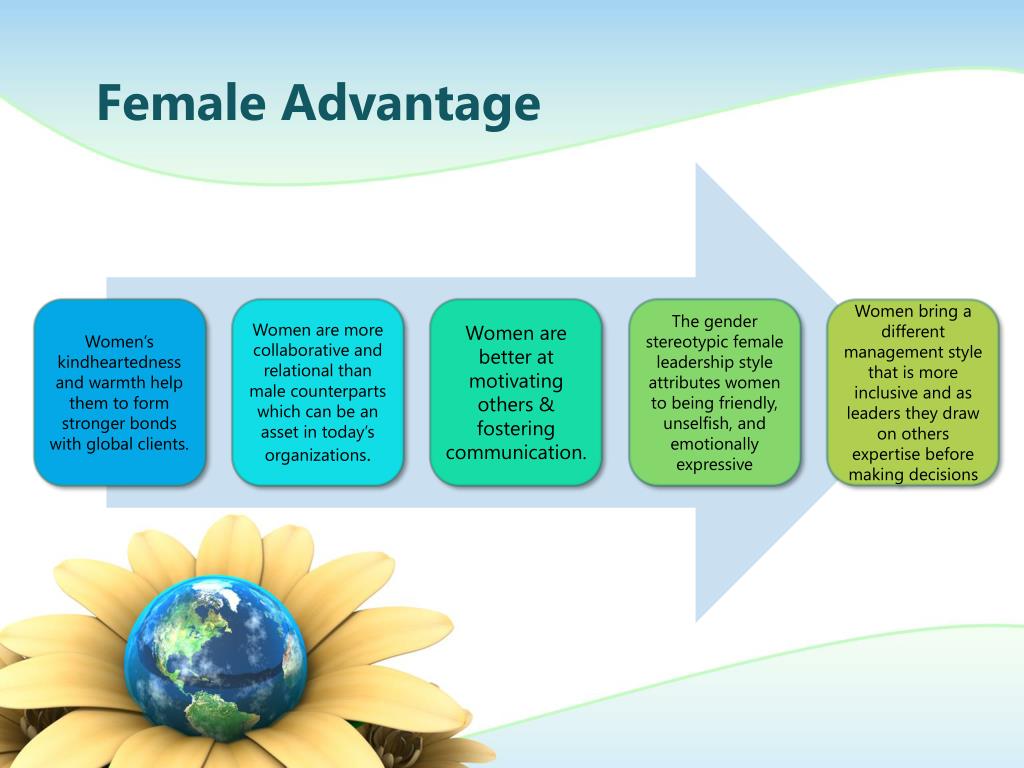 Female Advantage

Women's kindheartedness and warmth help them to form stronger bonds with global clients.

Women are more collaborative and relational than male counterparts which can be an asset in today's organizations.

Women are better at motivating others & fostering communication.

The gender stereotypic female leadership style attributes women to being friendly, unselfish, and emotionally expressive

Women bring a different management style that is more inclusive and as leaders they draw on others expertise before making decisions